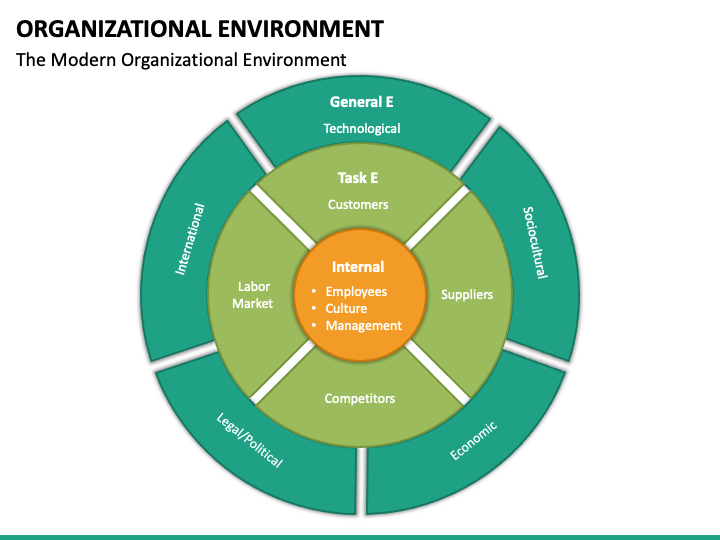 ORGANIZATIONAL ENVIRONMENT
The Modern Organizational Environment

General E
Technological

Sociocultural

Economic

Legal/Political

International

Task E
Customers

Suppliers

Competitors

Labor Market

Internal
• Employees
• Culture
• Management